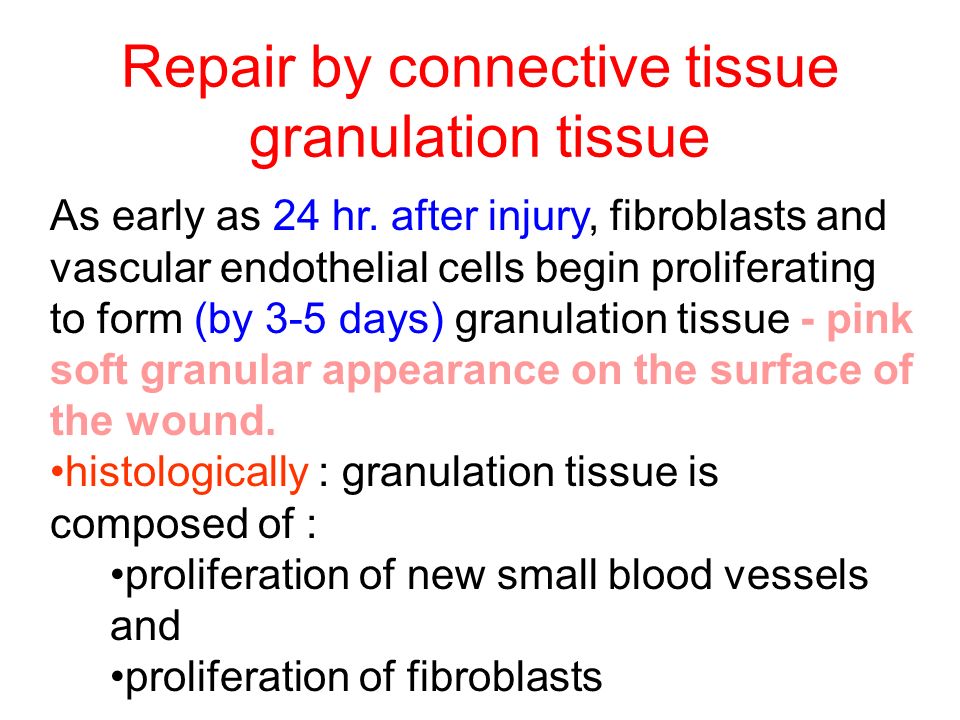 Repair by connective tissue granulation tissue

As early as 24 hr. after injury, fibroblasts and vascular endothelial cells begin proliferating to form (by 3-5 days) granulation tissue - pink soft granular appearance on the surface of the wound.

•histologically : granulation tissue is composed of :

•proliferation of new small blood vessels and

•proliferation of fibroblasts